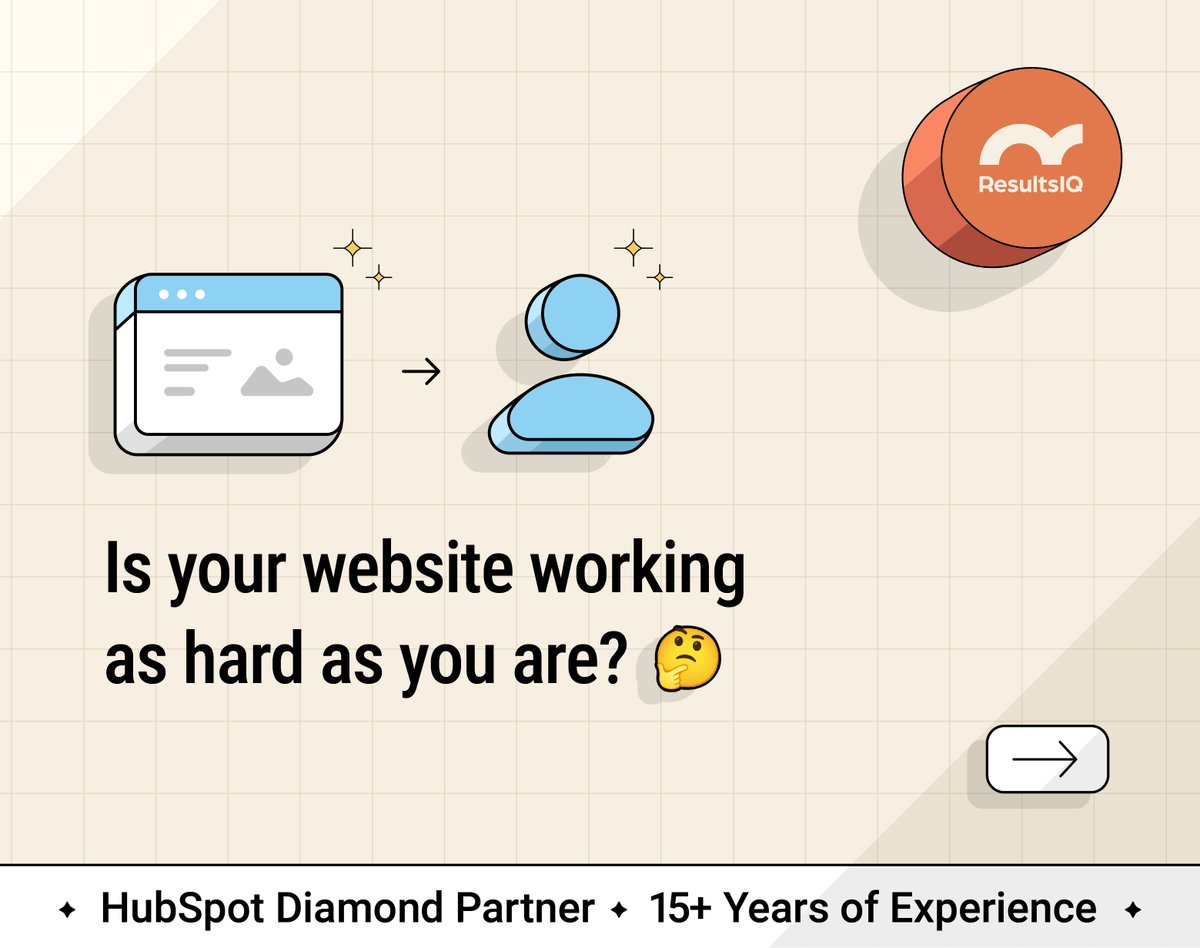 ResultsIQ

Is your website working as hard as you are? 🤔

✦ HubSpot Diamond Partner ✦ 15+ Years of Experience ✦